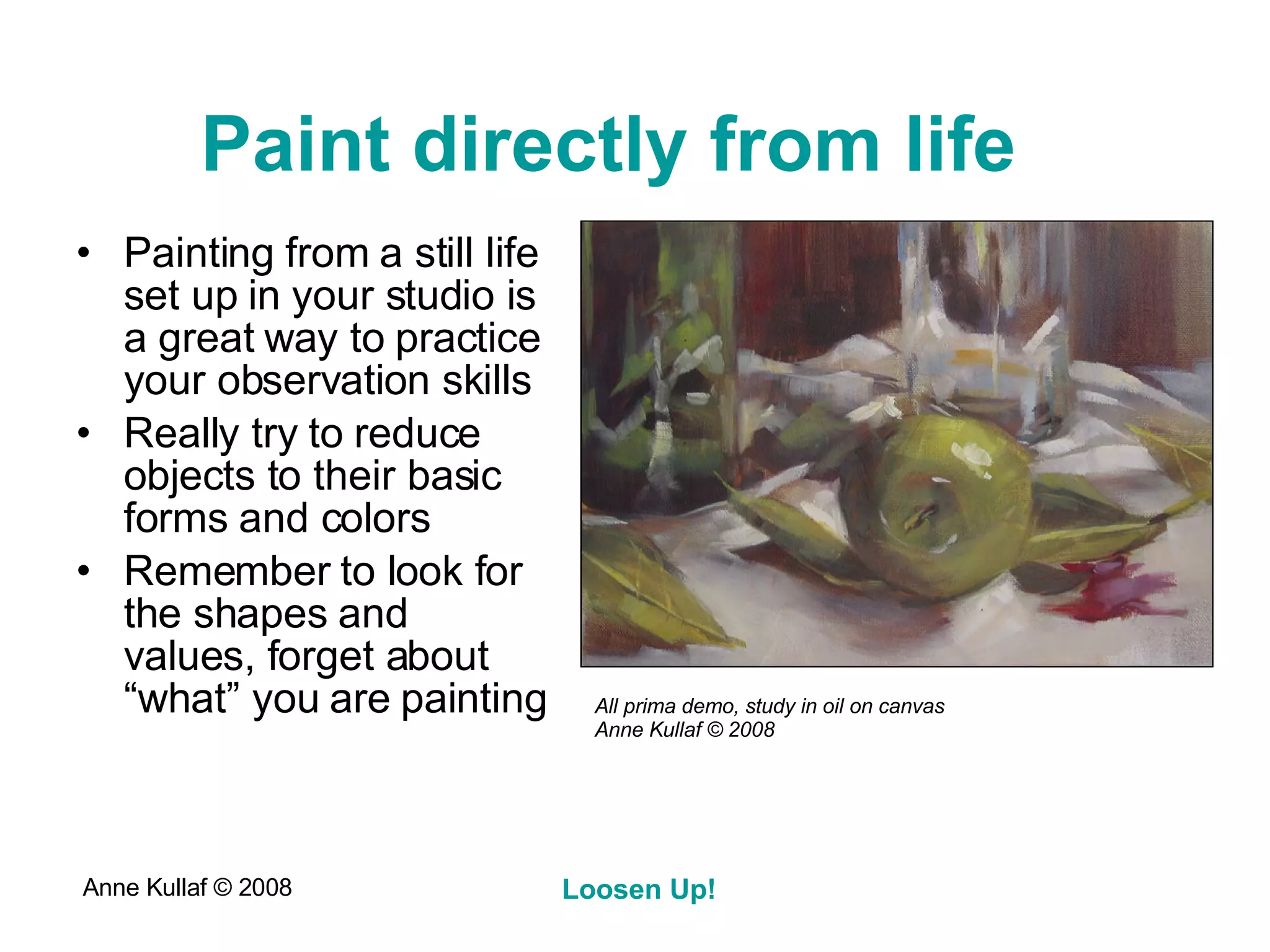 Paint directly from life

• Painting from a still life set up in your studio is a great way to practice your observation skills
• Really try to reduce objects to their basic forms and colors
• Remember to look for the shapes and values, forget about “what” you are painting

All prima demo, study in oil on canvas
Anne Kullaf © 2008

Anne Kullaf © 2008

Loosen Up!